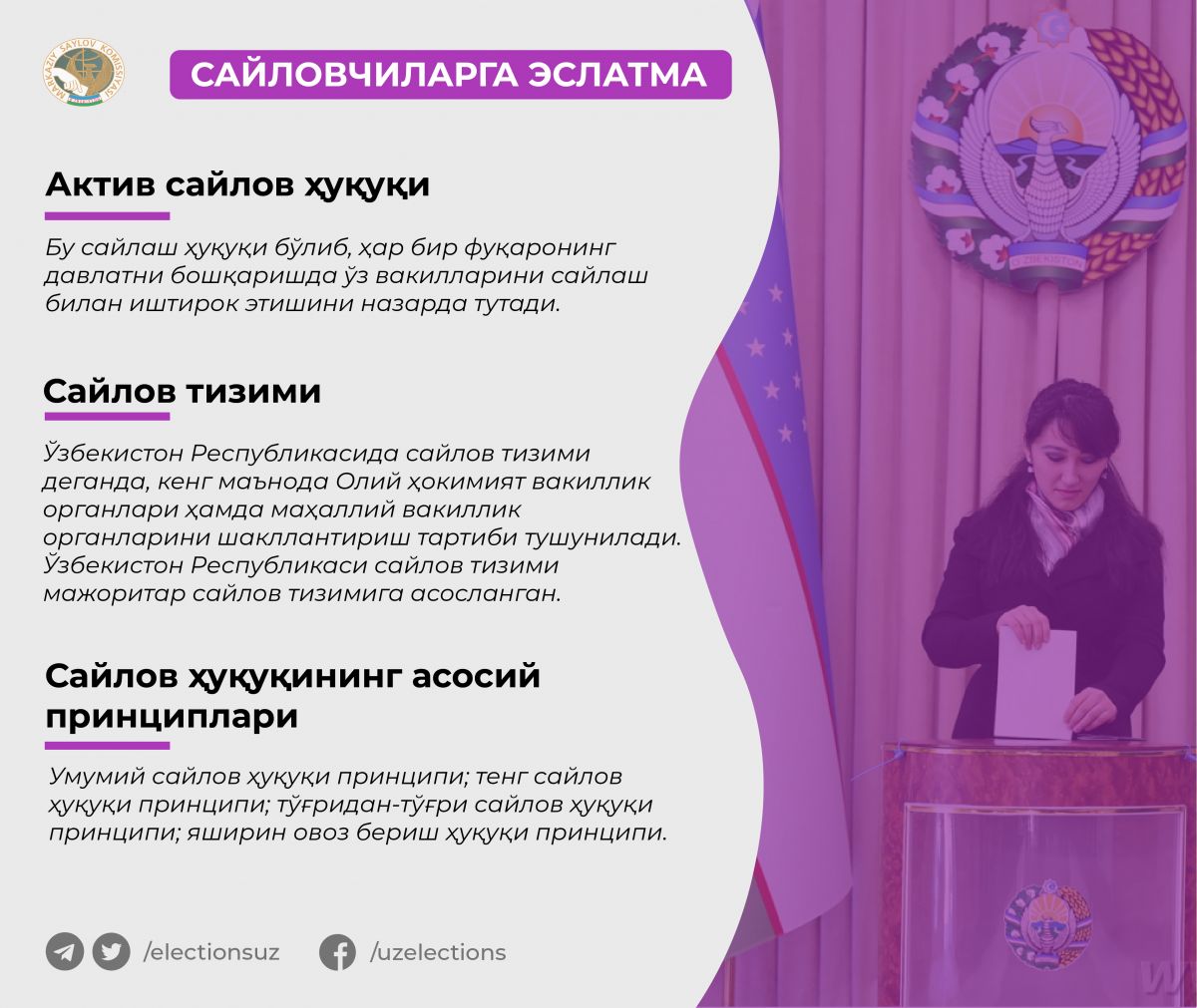 MARKAZIY SAYLOV KOMISSIYASI

САЙЛОВЧИЛАРГА ЭСЛАТМА

Актив сайлов ҳуқуқи

Бу сайлаш ҳуқуқи бўлиб, ҳар бир фуқаронинг давлатни бошқаришда ўз вакилларини сайлаш билан иштирок этишини назарда тутади.

Сайлов тизими

Ўзбекистон Республикасида сайлов тизими деганда, кенг маънода Олий ҳокимият вакиллик органлари ҳамда маҳаллий вакиллик органларини шакллантириш тартиби тушунилади. Ўзбекистон Республикаси сайлов тизими мажоритар сайлов тизимига асосланган.

Сайлов ҳуқуқининг асосий принциплари

Умумий сайлов ҳуқуқи принципи; тенг сайлов ҳуқуқи принципи; тўғридан-тўғри сайлов ҳуқуқи принципи; яширин овоз бериш ҳуқуқи принципи.

/electionsuz /uzelections

O'ZBEKISTON